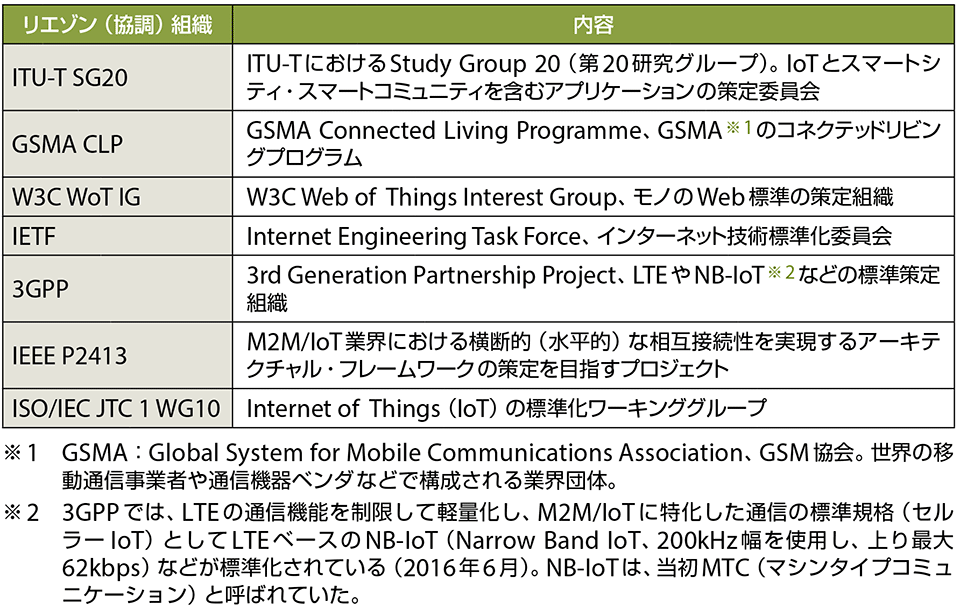 | リエゾン（協調）組織 | 内容 |
|---|---|
| ITU-T SG20 | ITU-TにおけるStudy Group 20（第20研究グループ）。IoTとスマートシティ・スマートコミュニティを含むアプリケーションの策定委員会 |
| GSMA CLP | GSMA Connected Living Programme、GSMA※1のコネクテッドリビングプログラム |
| W3C WoT IG | W3C Web of Things Interest Group、モノのWeb標準の策定組織 |
| IETF | Internet Engineering Task Force、インターネット技術標準化委員会 |
| 3GPP | 3rd Generation Partnership Project、LTEやNB-IoT※2などの標準策定組織 |
| IEEE P2413 | M2M/IoT業界における横断的（水平的）な相互接続性を実現するアーキテクチャル・フレームワークの策定を目指すプロジェクト |
| ISO/IEC JTC 1 WG10 | Internet of Things（IoT）の標準化ワーキンググループ |

※1 GSMA：Global System for Mobile Communications Association、GSM協会。世界の移動通信事業者や通信機器ベンダなどで構成される業界団体。

※2 3GPPでは、LTEの通信機能を制限して軽量化し、M2M/IoTに特化した通信の標準規格（セルラーIoT）としてLTEベースのNB-IoT（Narrow Band IoT、200kHz幅を使用し、上り最大62kbps）などが標準化されている（2016年6月）。NB-IoTは、当初MTC（マシンタイプコミュニケーション）と呼ばれていた。